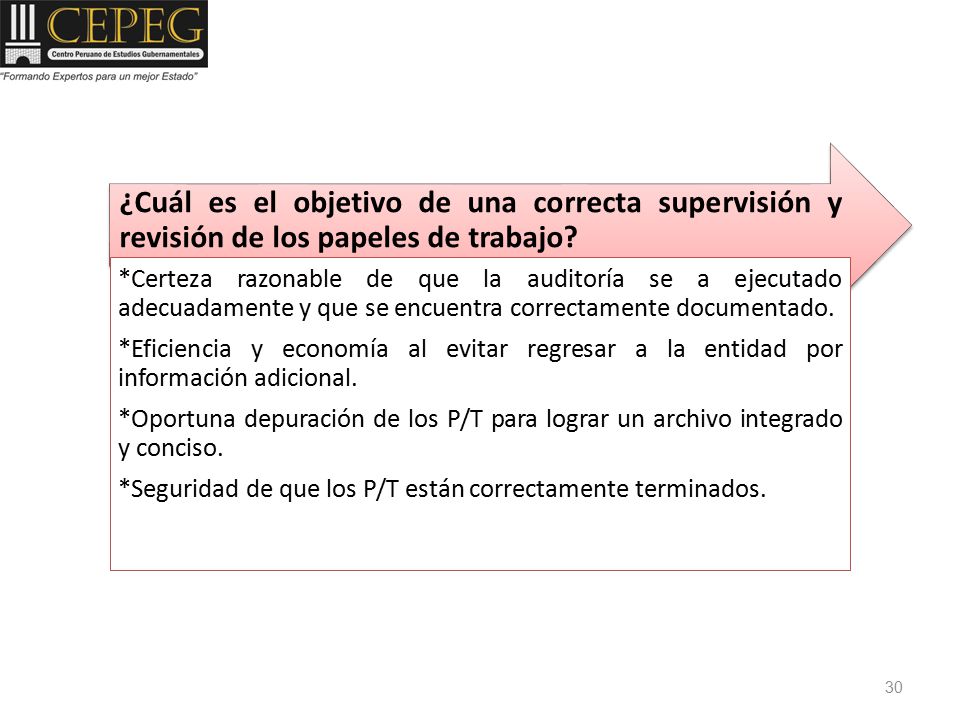 CEPEG
Centro Peruano de Estudios Gubernamentales
"Formando Expertos para un mejor Estado"

¿Cuál es el objetivo de una correcta supervisión y revisión de los papeles de trabajo?

*Certeza razonable de que la auditoría se a ejecutado adecuadamente y que se encuentra correctamente documentado.

*Eficiencia y economía al evitar regresar a la entidad por información adicional.

*Oportuna depuración de los P/T para lograr un archivo integrado y conciso.

*Seguridad de que los P/T están correctamente terminados.

30